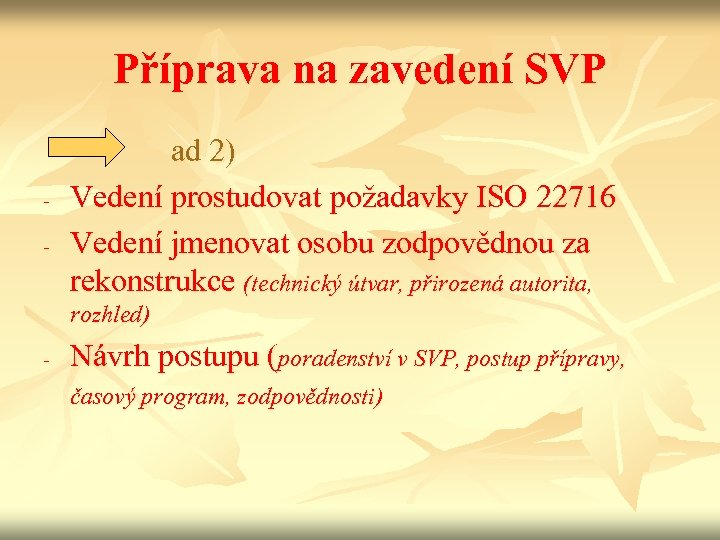 Příprava na zavedení SVP

ad 2)

- Vedení prostudovat požadavky ISO 22716
- Vedení jmenovat osobu zodpovědnou za rekonstrukce (technický útvar, přirozená autorita, rozhled)
- Návrh postupu (poradenství v SVP, postup přípravy, časový program, zodpovědnosti)